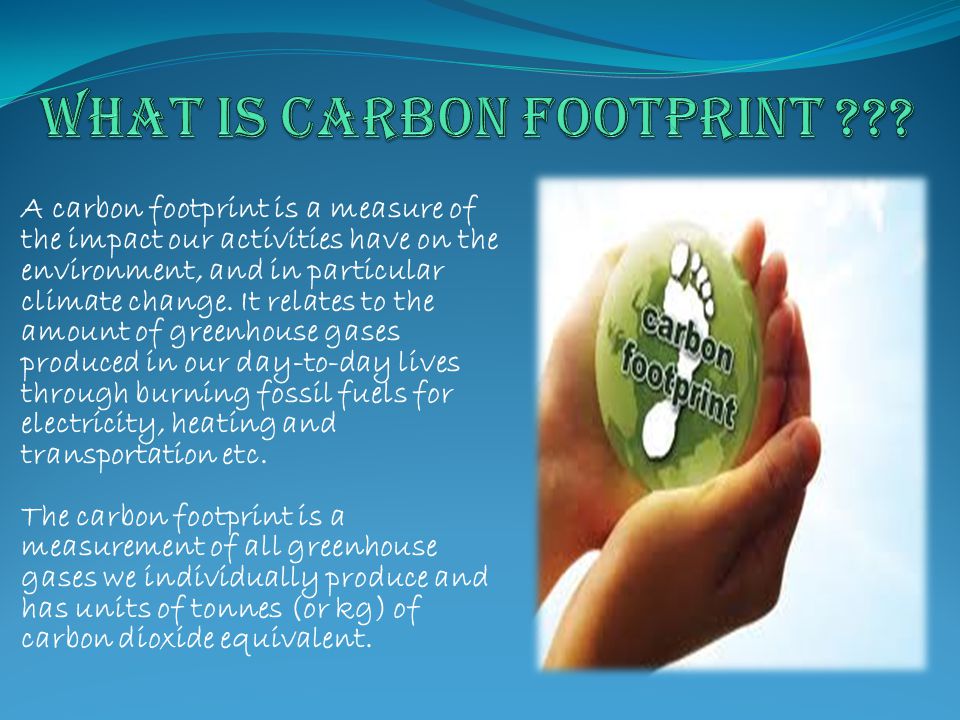 WHAT IS CARBON FOOTPRINT ???

A carbon footprint is a measure of the impact our activities have on the environment, and in particular climate change. It relates to the amount of greenhouse gases produced in our day-to-day lives through burning fossil fuels for electricity, heating and transportation etc.

The carbon footprint is a measurement of all greenhouse gases we individually produce and has units of tonnes (or kg) of carbon dioxide equivalent.

carbon footprint